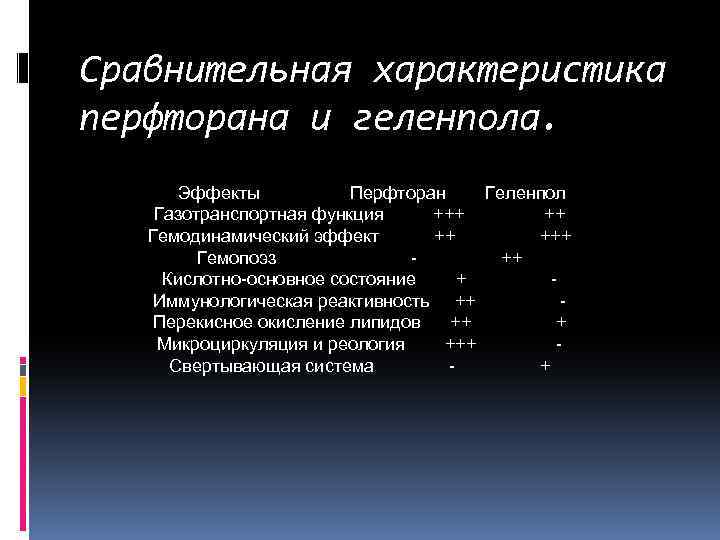 Сравнительная характеристика перфторана и геленпола.

| Эффекты | Перфторан | Геленпол |
|---|---|---|
| Газотранспортная функция | +++ | ++ |
| Гемодинамический эффект | ++ | +++ |
| Гемопоэз | - | ++ |
| Кислотно-основное состояние | + | - |
| Иммунологическая реактивность | ++ | - |
| Перекисное окисление липидов | ++ | + |
| Микроциркуляция и реология | +++ | - |
| Свертывающая система | - | + |